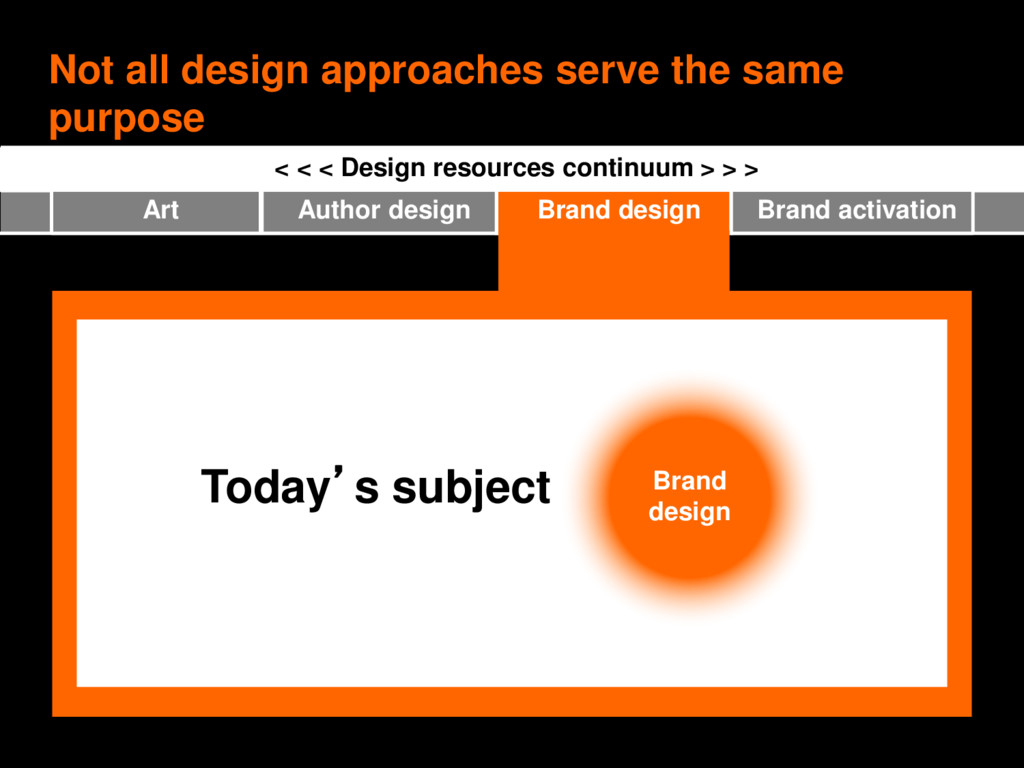 Not all design approaches serve the same purpose

< < < Design resources continuum > > >

Art

Author design

Brand design

Brand activation

Today’s subject

Brand design